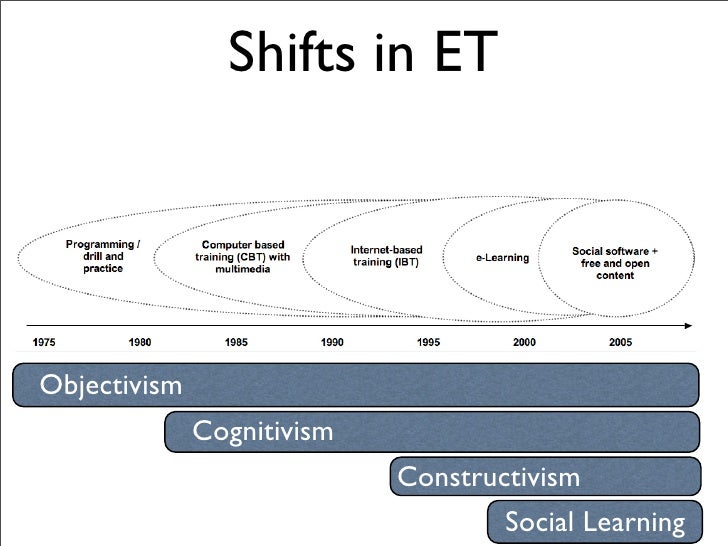 Shifts in ET

Programming / drill and practice

Computer based training (CBT) with multimedia

Internet-based training (IBT)

e-Learning

Social software + free and open content

1975
1980
1985
1990
1995
2000
2005

Objectivism

Cognitivism

Constructivism

Social Learning